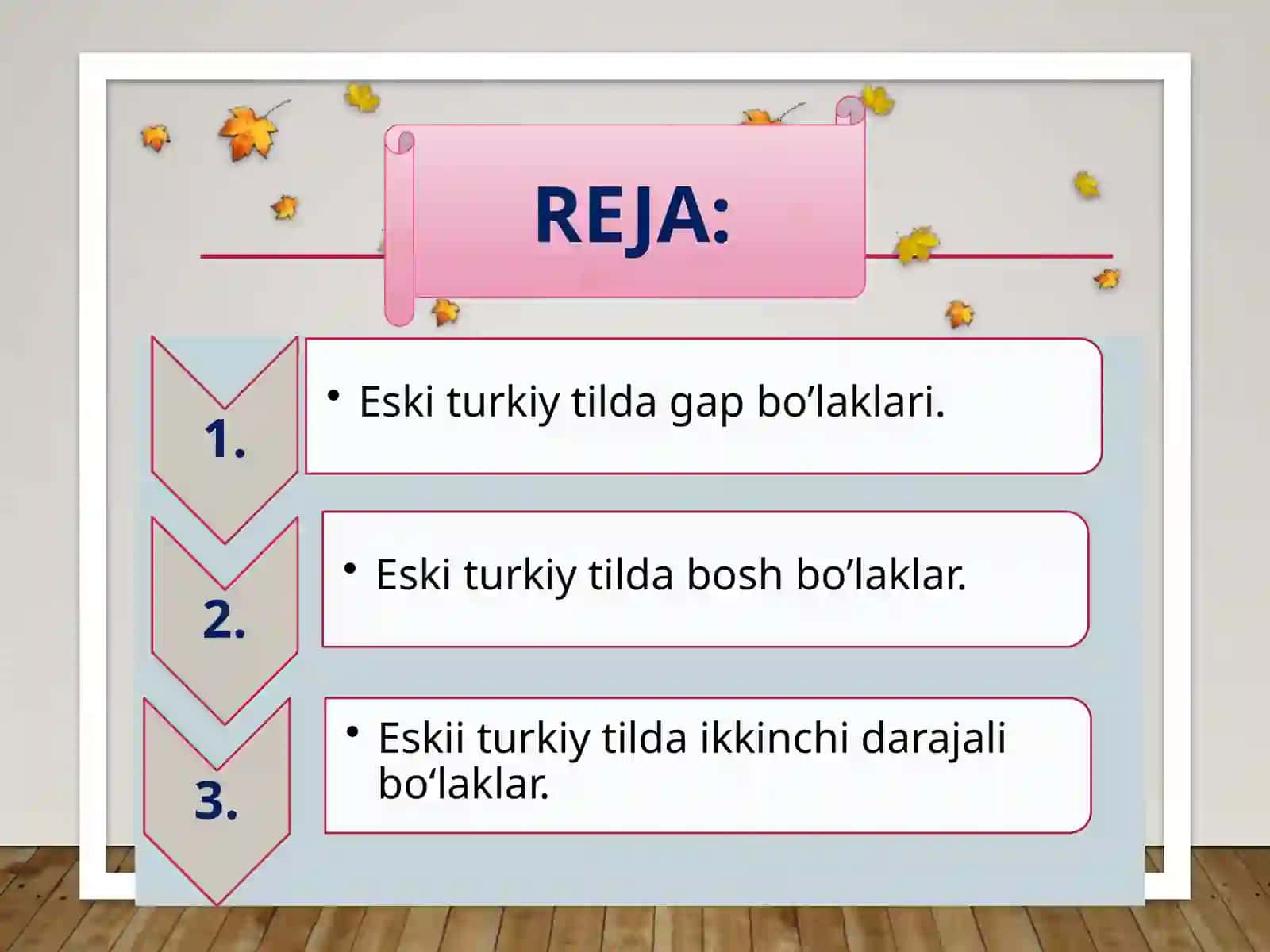 REJA:

1.

• Eski turkiy tilda gap bo’laklari.

2.

• Eski turkiy tilda bosh bo’laklar.

3.

• Eskii turkiy tilda ikkinchi darajali bo‘laklar.